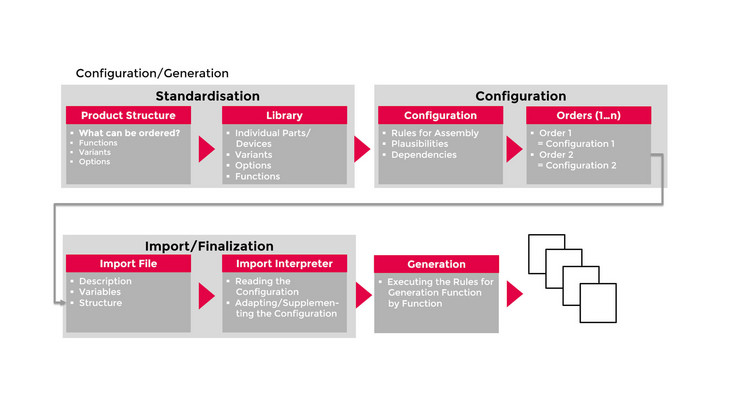 Configuration/Generation

Standardisation

Product Structure
- What can be ordered?
- Functions
- Variants
- Options

Library
- Individual Parts/ Devices
- Variants
- Options
- Functions

Configuration

Configuration
- Rules for Assembly
- Plausibilities
- Dependencies

Orders (1…n)
- Order 1 = Configuration 1
- Order 2 = Configuration 2

Import/Finalization

Import File
- Description
- Variables
- Structure

Import Interpreter
- Reading the Configuration
- Adapting/Supplementing the Configuration

Generation
- Executing the Rules for Generation Function by Function